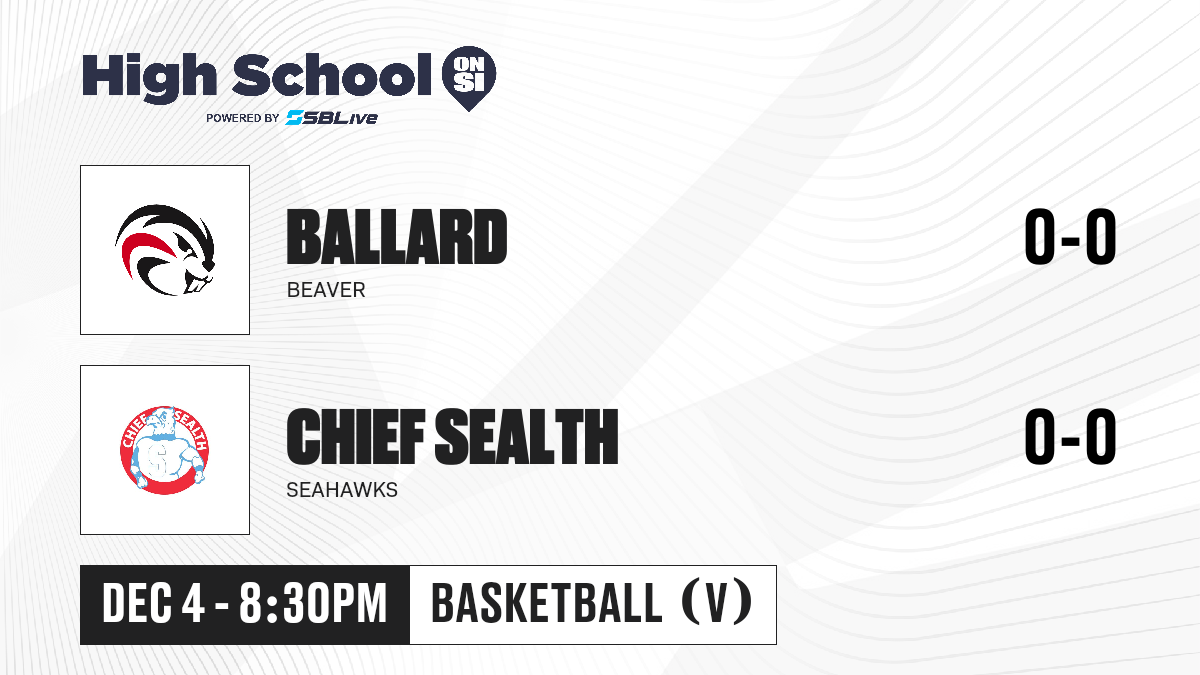 High School ON SI
POWERED BY SBLive

BALLARD
BEAVER
0-0

CHIEF SEALTH
SEAHAWKS
0-0

DEC 4 - 8:30PM
BASKETBALL (V)